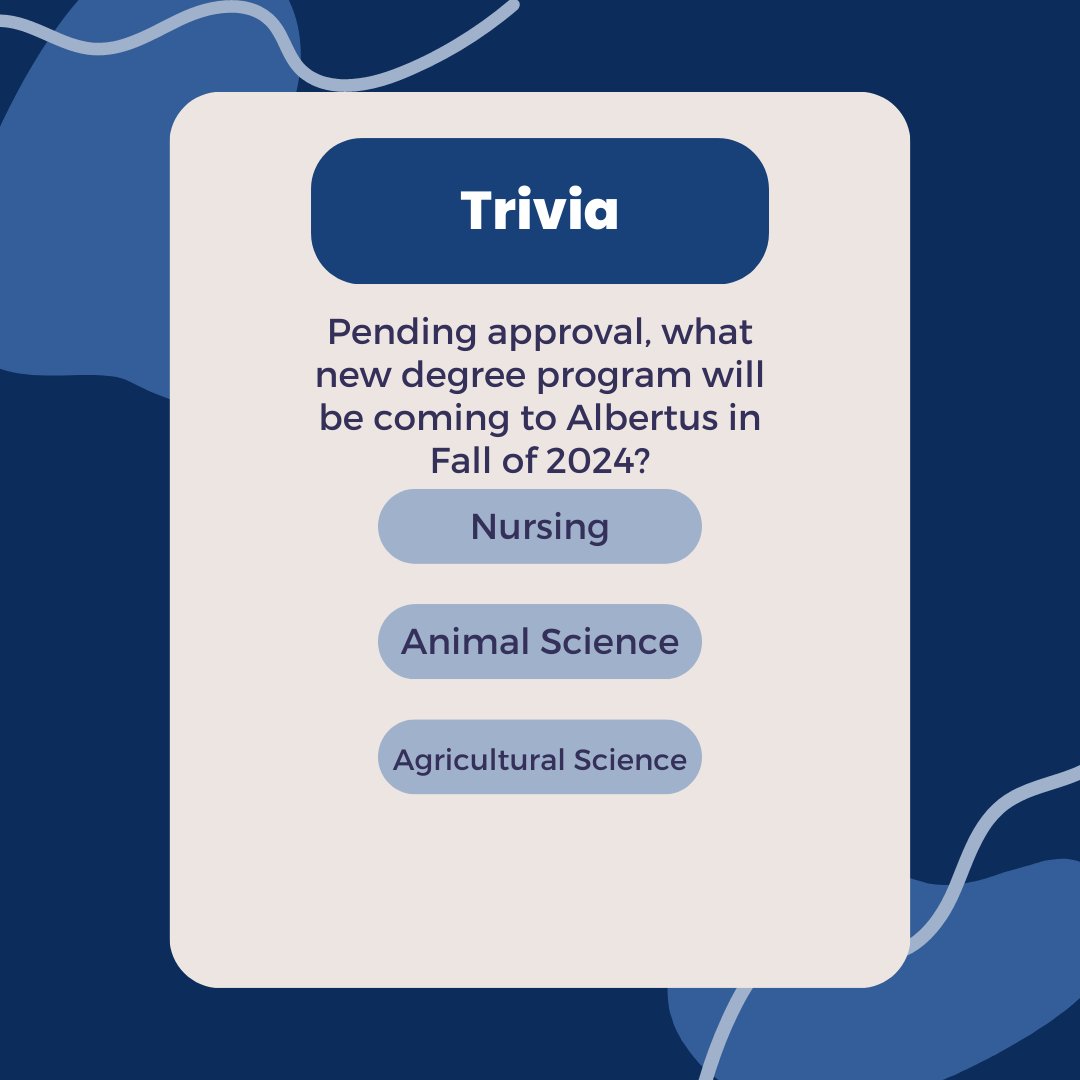 Trivia

Pending approval, what new degree program will be coming to Albertus in Fall of 2024?

Nursing

Animal Science

Agricultural Science